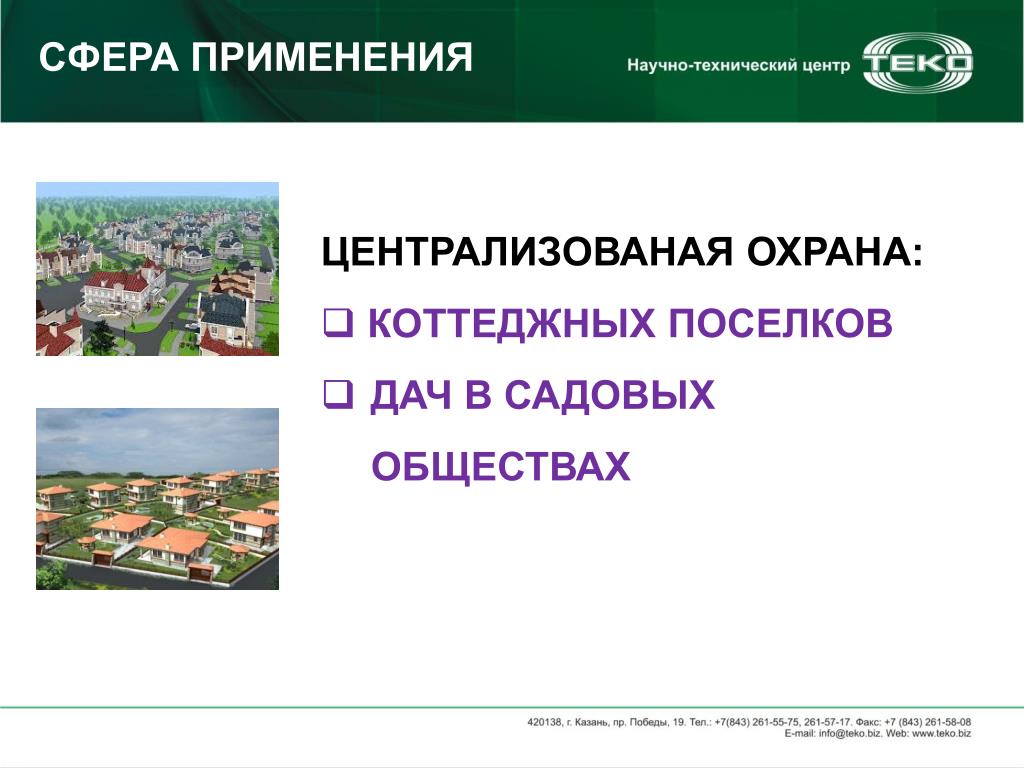 СФЕРА ПРИМЕНЕНИЯ

Научно-технический центр ТЕКО

ЦЕНТРАЛИЗОВАНАЯ ОХРАНА:

❑ КОТТЕДЖНЫХ ПОСЕЛКОВ

❑ ДАЧ В САДОВЫХ ОБЩЕСТВАХ

420138, г. Казань, пр. Победы, 19. Тел.: +7(843) 261-55-75, 261-57-17. Факс: +7 (843) 261-58-08
E-mail: info@teko.biz. Web: www.teko.biz